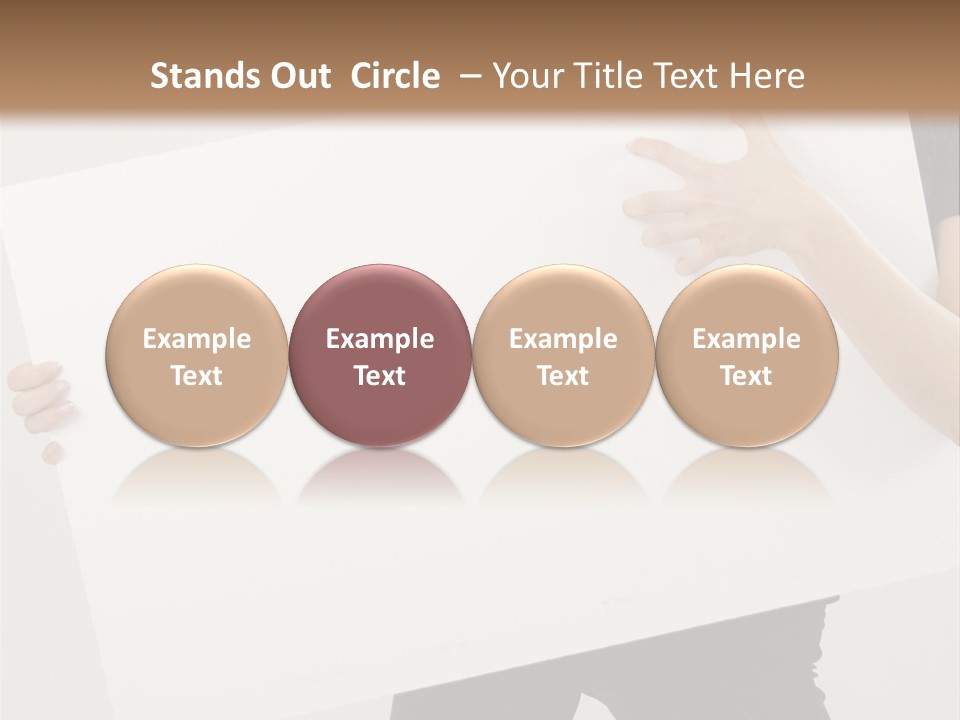 Stands Out Circle – Your Title Text Here

Example Text

Example Text

Example Text

Example Text